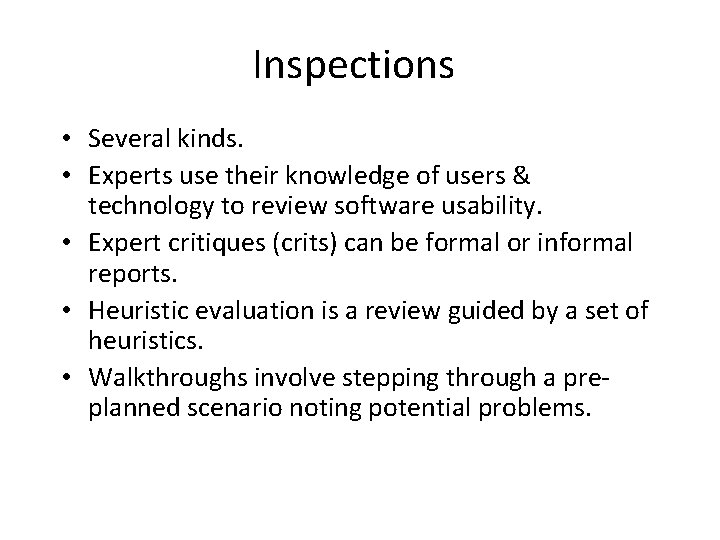 Inspections

• Several kinds.
• Experts use their knowledge of users & technology to review software usability.
• Expert critiques (crits) can be formal or informal reports.
• Heuristic evaluation is a review guided by a set of heuristics.
• Walkthroughs involve stepping through a pre-planned scenario noting potential problems.